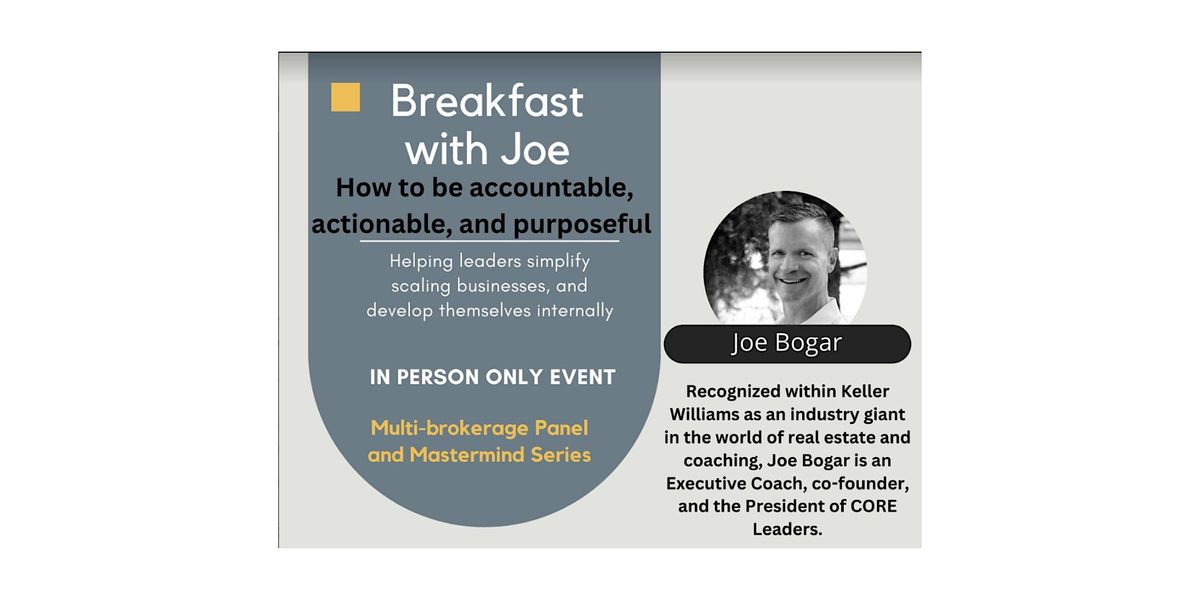 Breakfast with Joe

How to be accountable, actionable, and purposeful

Helping leaders simplify scaling businesses, and develop themselves internally

IN PERSON ONLY EVENT

Multi-brokerage Panel and Mastermind Series

Joe Bogar

Recognized within Keller Williams as an industry giant in the world of real estate and coaching, Joe Bogar is an Executive Coach, co-founder, and the President of CORE Leaders.